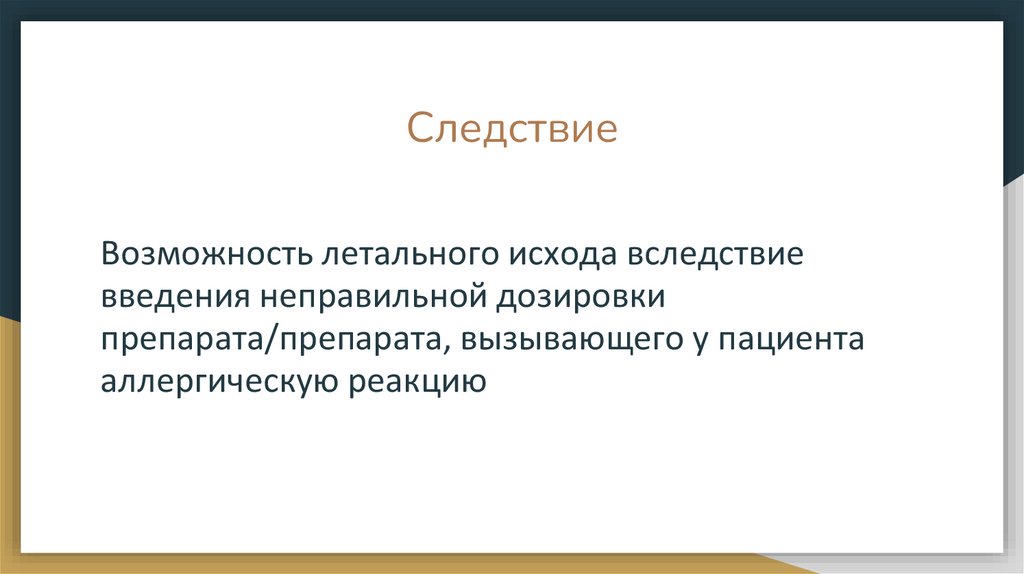 Следствие

Возможность летального исхода вследствие введения неправильной дозировки препарата/препарата, вызывающего у пациента аллергическую реакцию